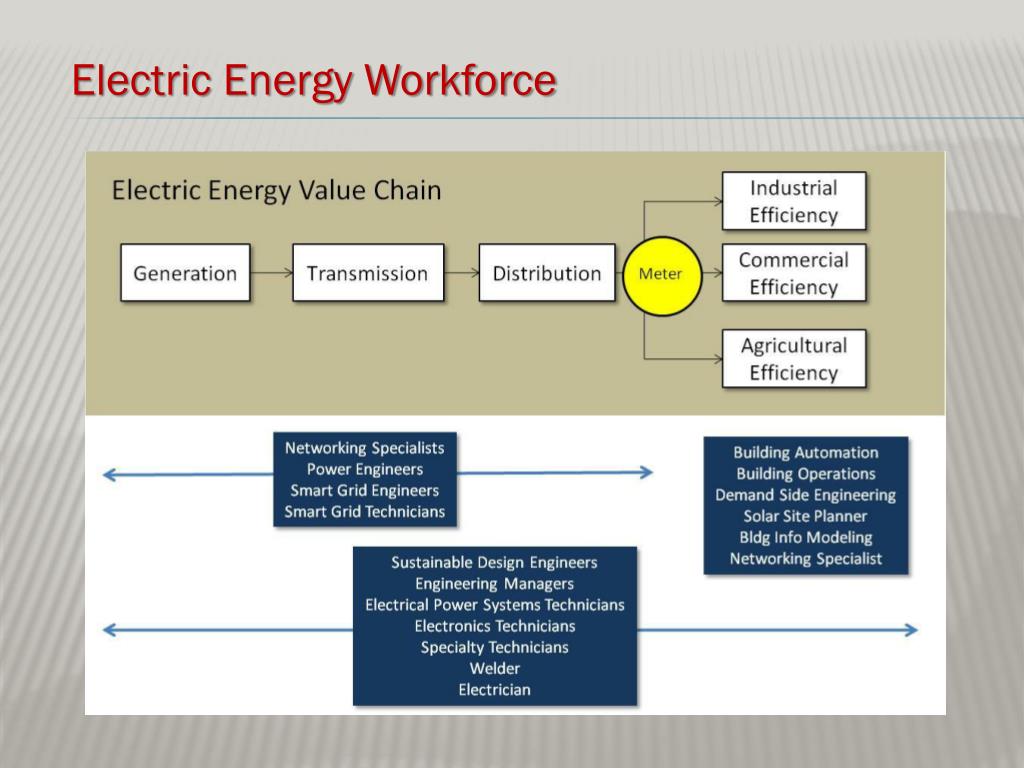 Electric Energy Workforce

Electric Energy Value Chain

Generation

Transmission

Distribution

Meter

Industrial Efficiency

Commercial Efficiency

Agricultural Efficiency

Networking Specialists
Power Engineers
Smart Grid Engineers
Smart Grid Technicians

Building Automation
Building Operations
Demand Side Engineering
Solar Site Planner
Bldg Info Modeling
Networking Specialist

Sustainable Design Engineers
Engineering Managers
Electrical Power Systems Technicians
Electronics Technicians
Specialty Technicians
Welder
Electrician